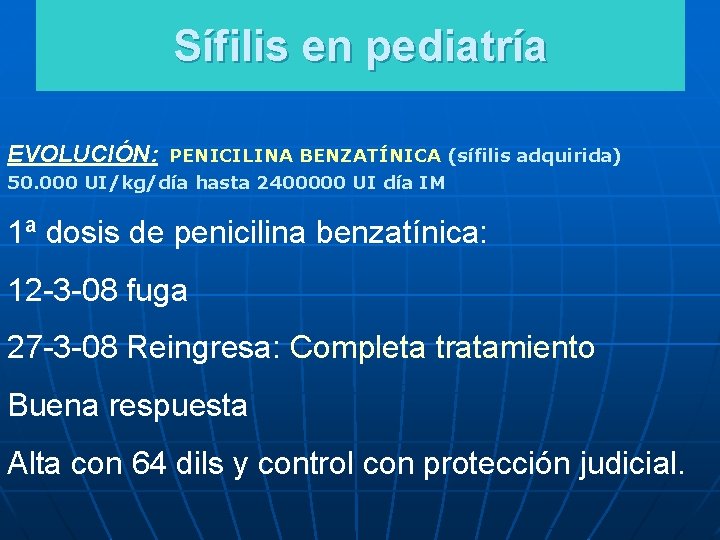 Sífilis en pediatría

EVOLUCIÓN: PENICILINA BENZATÍNICA (sífilis adquirida) 50.000 UI/kg/día hasta 2400000 UI día IM

1ª dosis de penicilina benzatínica:

12-3-08 fuga

27-3-08 Reingresa: Completa tratamiento

Buena respuesta

Alta con 64 dils y control con protección judicial.